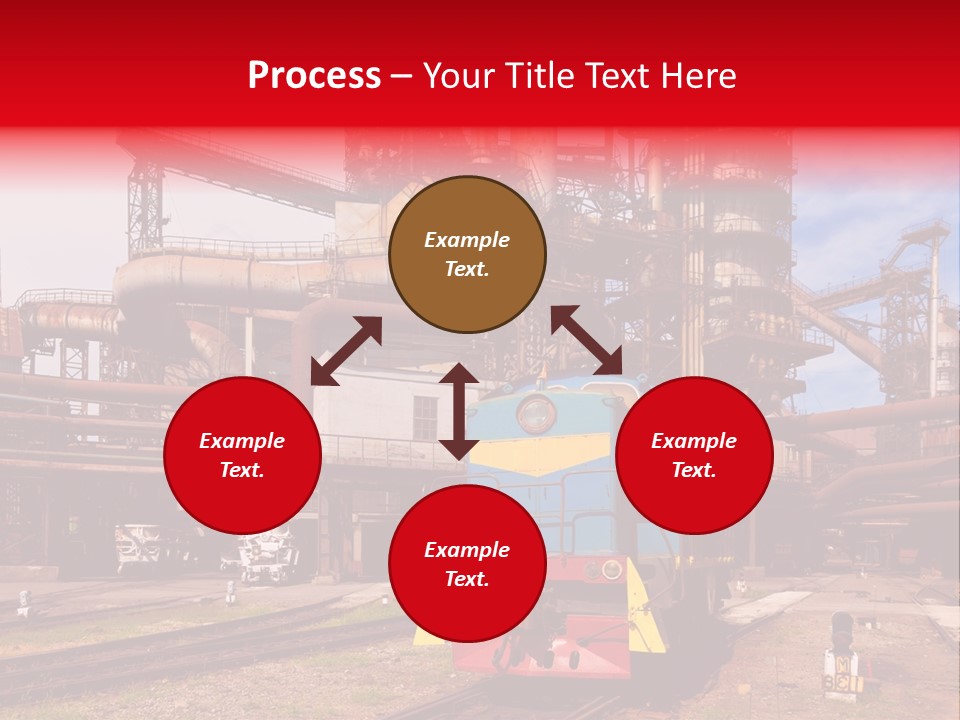 Process – Your Title Text Here

Example Text.

Example Text.

Example Text.

Example Text.